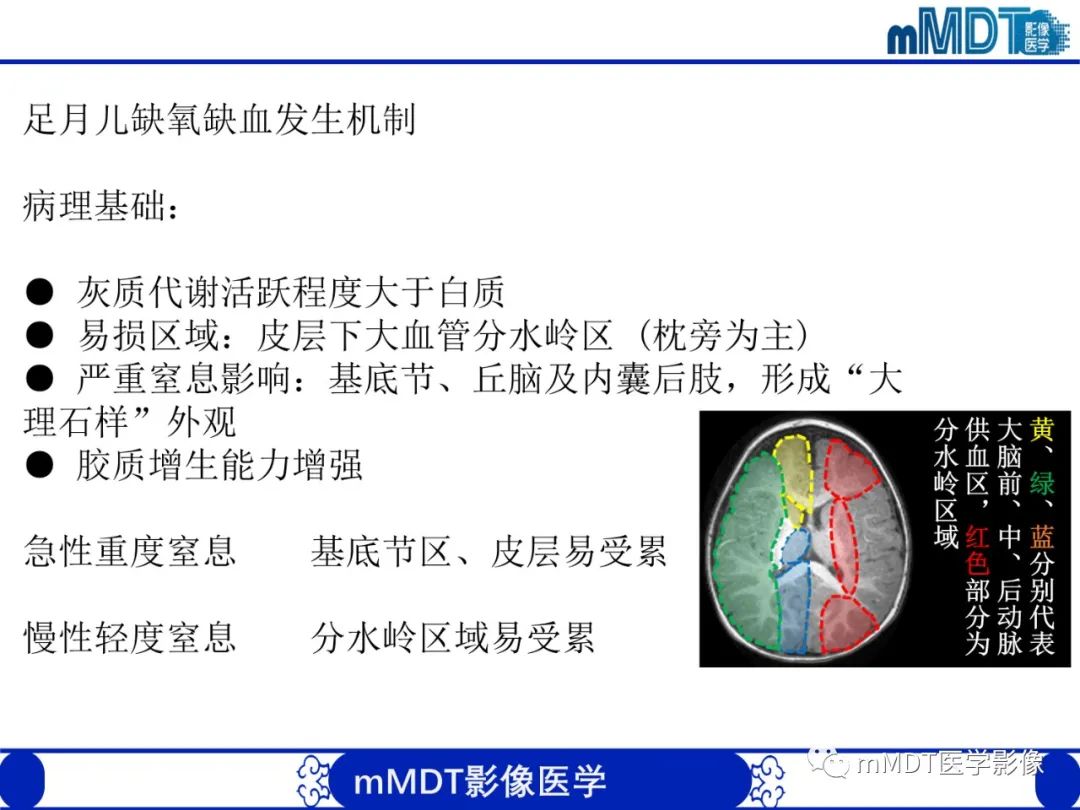 mMDT 影像医学

足月儿缺氧缺血发生机制

病理基础：

● 灰质代谢活跃程度大于白质
● 易损区域：皮层下大血管分水岭区（枕旁为主）
● 严重窒息影响：基底节、丘脑及内囊后肢，形成“大理石样”外观
● 胶质增生能力增强

急性重度窒息　　基底节区、皮层易受累

慢性轻度窒息　　分水岭区域易受累

黄、绿、蓝分别代表大脑前、中、后动脉供血区，红色部分为分水岭区域

mMDT影像医学

mMDT医学影像